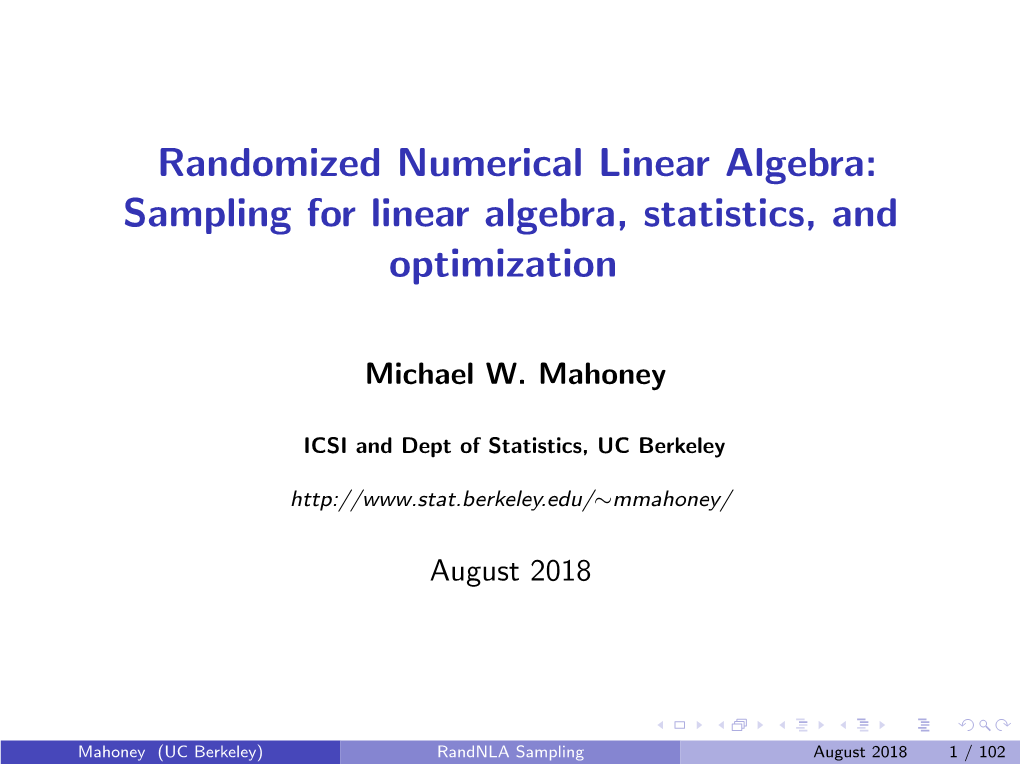 Randomized Numerical Linear Algebra: Sampling for linear algebra, statistics, and optimization

Michael W. Mahoney

ICSI and Dept of Statistics, UC Berkeley

http://www.stat.berkeley.edu/∼mmahoney/

August 2018

Mahoney (UC Berkeley) RandNLA Sampling August 2018 1 / 102